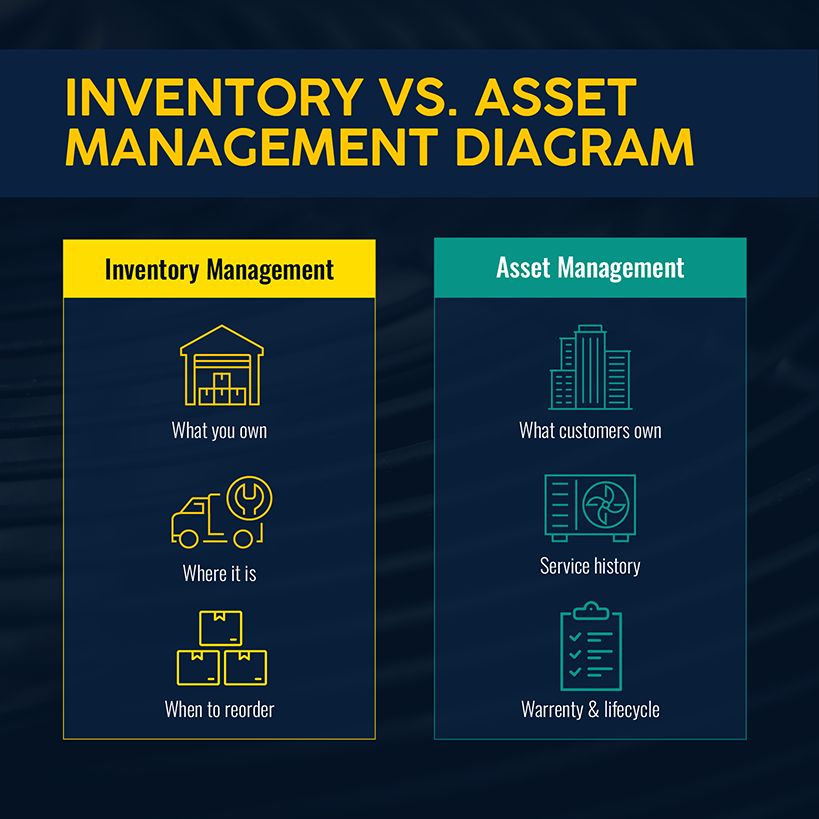 INVENTORY VS. ASSET MANAGEMENT DIAGRAM

Inventory Management

What you own

Where it is

When to reorder

Asset Management

What customers own

Service history

Warrenty & lifecycle